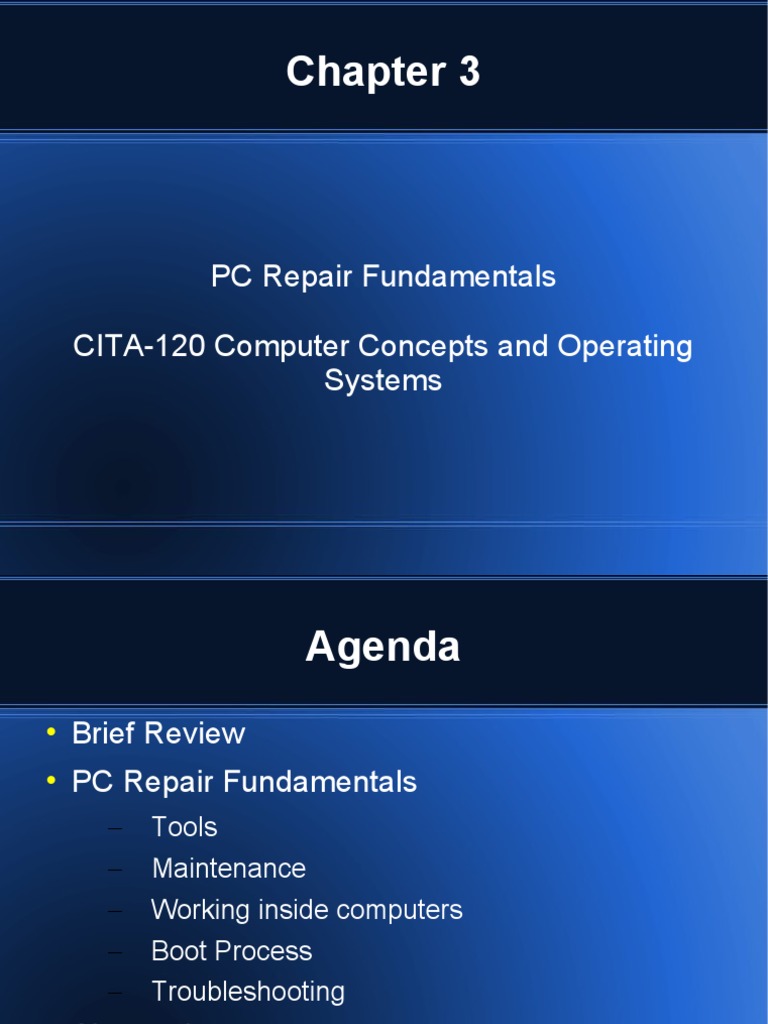 Chapter 3

PC Repair Fundamentals

CITA-120 Computer Concepts and Operating Systems

Agenda

• Brief Review
• PC Repair Fundamentals
– Tools
– Maintenance
– Working inside computers
– Boot Process
– Troubleshooting